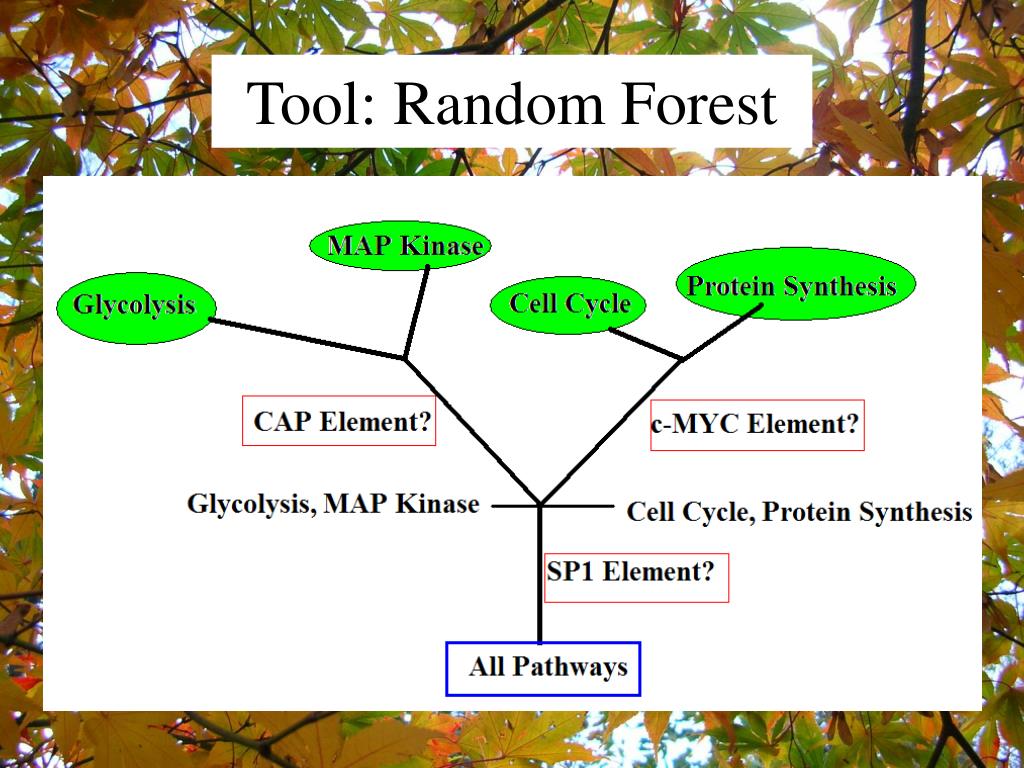 Tool: Random Forest

MAP Kinase

Glycolysis

Cell Cycle

Protein Synthesis

CAP Element?

c-MYC Element?

Glycolysis, MAP Kinase

Cell Cycle, Protein Synthesis

SP1 Element?

All Pathways